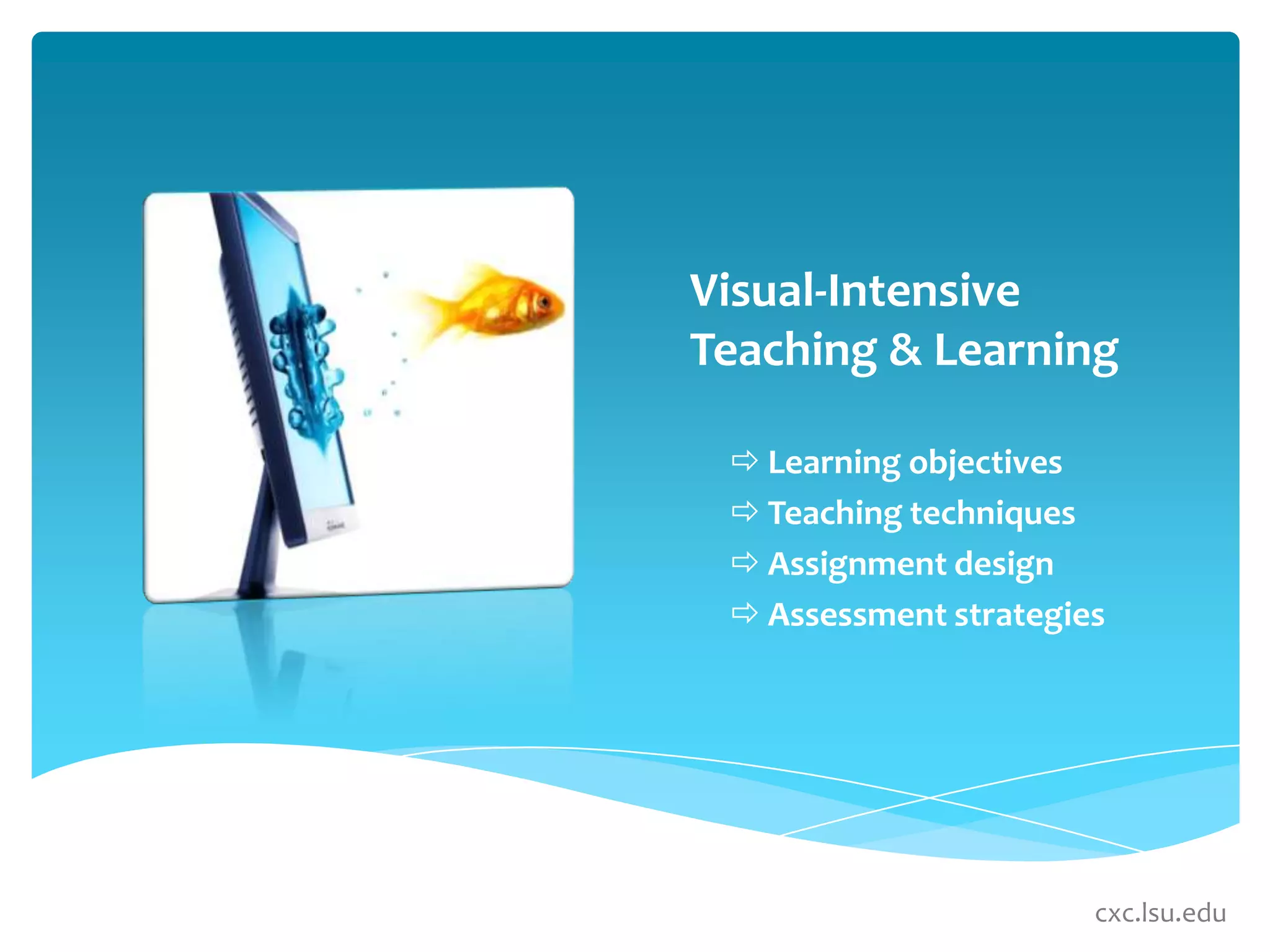 Visual-Intensive
Teaching & Learning

⇨ Learning objectives
⇨ Teaching techniques
⇨ Assignment design
⇨ Assessment strategies

cxc.lsu.edu